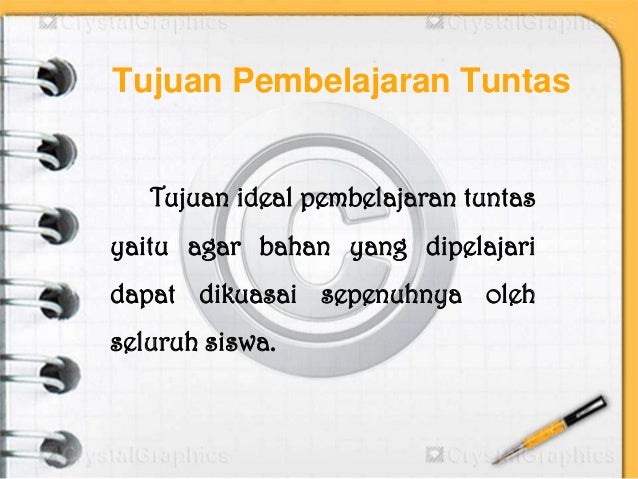 CrystalGraphics CrystalGraphics

Tujuan Pembelajaran Tuntas

Tujuan ideal pembelajaran tuntas yaitu agar bahan yang dipelajari dapat dikuasai sepenuhnya oleh seluruh siswa.

CrystalGraphics CrystalGraphics